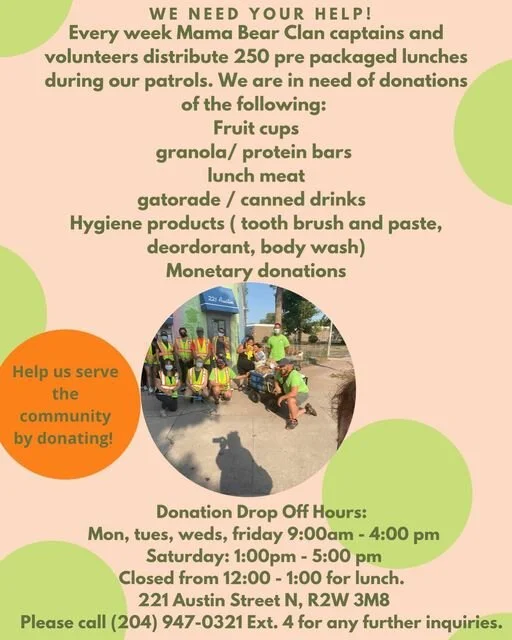 WE NEED YOUR HELP!
Every week Mama Bear Clan captains and volunteers distribute 250 pre packaged lunches during our patrols. We are in need of donations of the following:
Fruit cups
granola/ protein bars
lunch meat
gatorade / canned drinks
Hygiene products ( tooth brush and paste, deordorant, body wash)
Monetary donations

221 Austin

Help us serve the community by donating!

Donation Drop Off Hours:
Mon, tues, weds, friday 9:00am - 4:00 pm
Saturday: 1:00pm - 5:00 pm
Closed from 12:00 - 1:00 for lunch.
221 Austin Street N, R2W 3M8
Please call (204) 947-0321 Ext. 4 for any further inquiries.